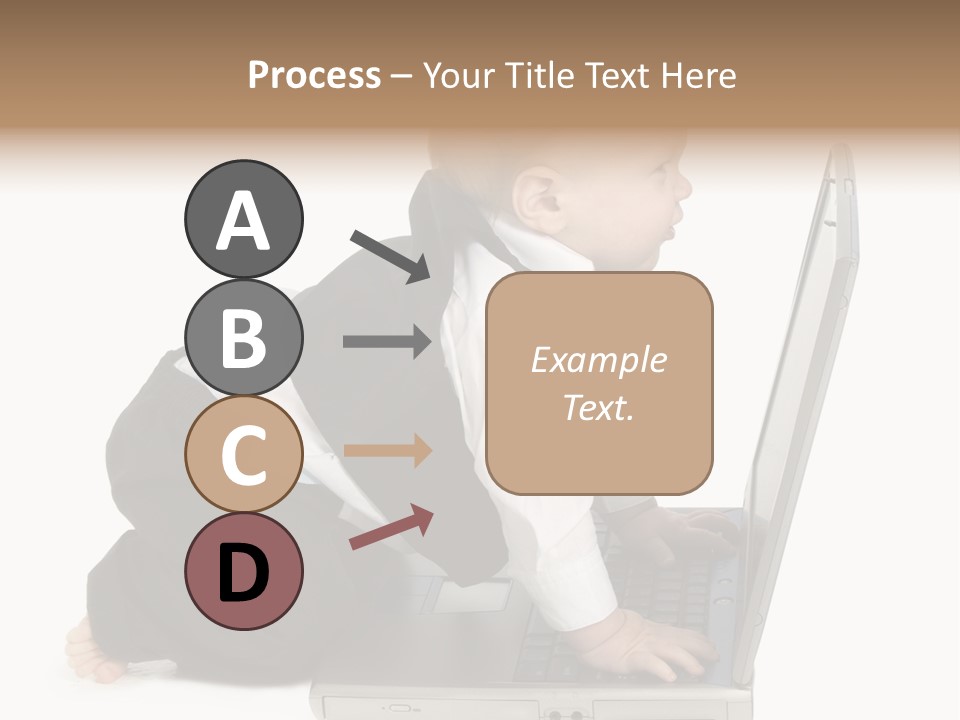 Process – Your Title Text Here

A

B

C

D

Example Text.